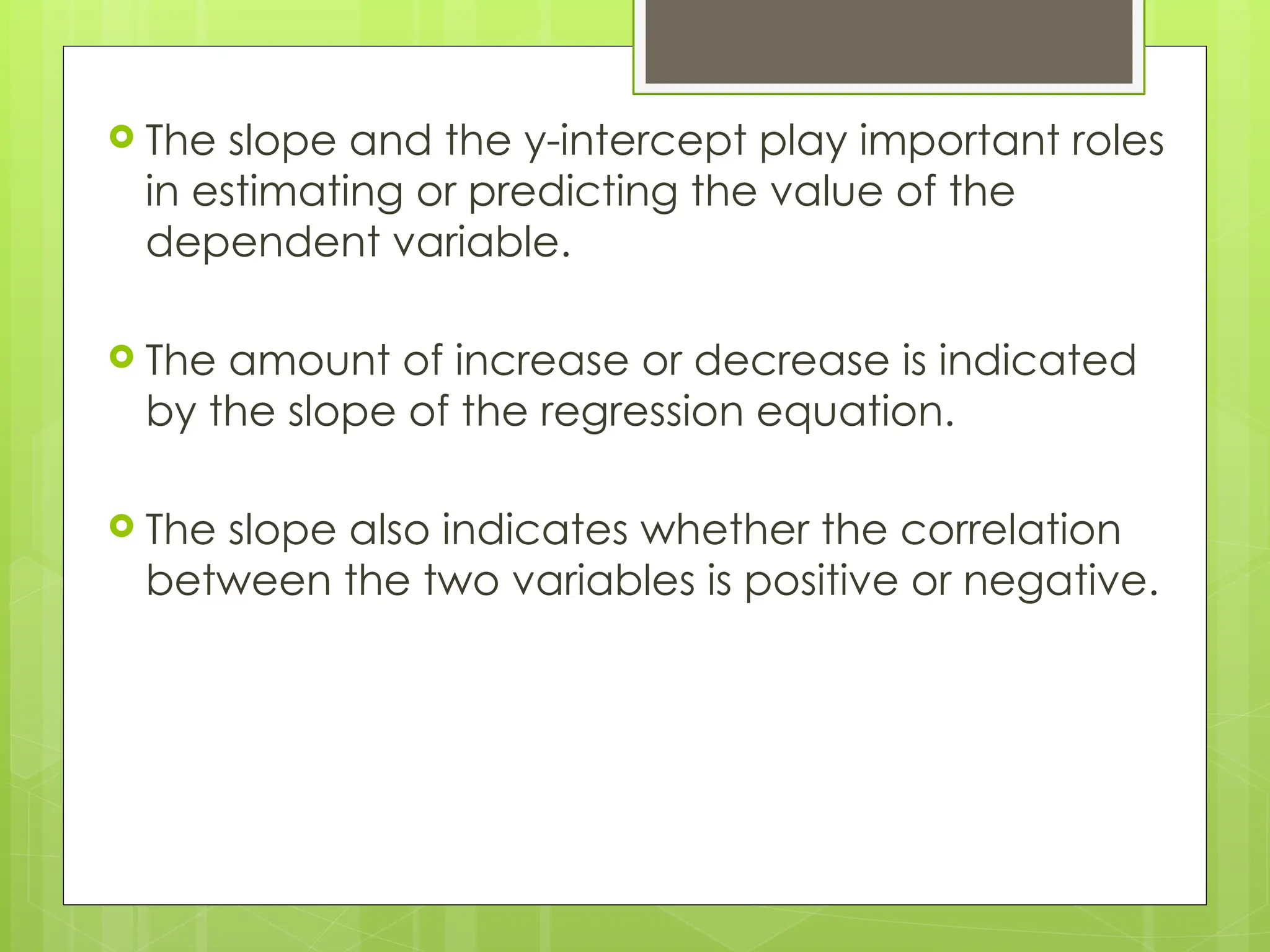 The slope and the y-intercept play important roles in estimating or predicting the value of the dependent variable.

The amount of increase or decrease is indicated by the slope of the regression equation.

The slope also indicates whether the correlation between the two variables is positive or negative.